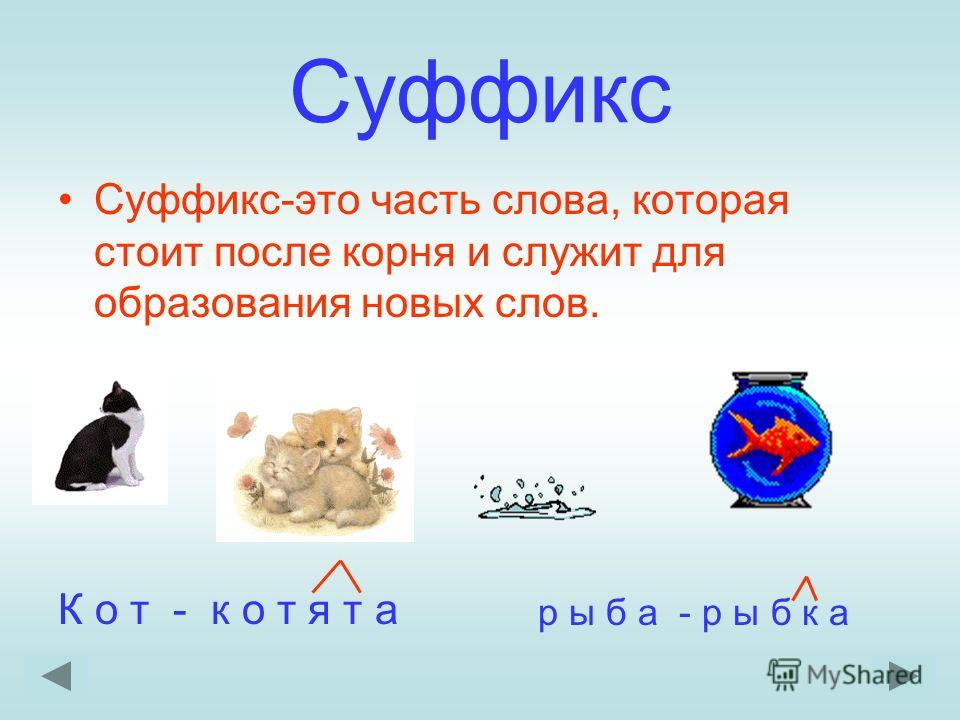 Суффикс

• Суффикс-это часть слова, которая стоит после корня и служит для образования новых слов.

К о т - к о т я т а

р ы б а - р ы б к а

MyShared